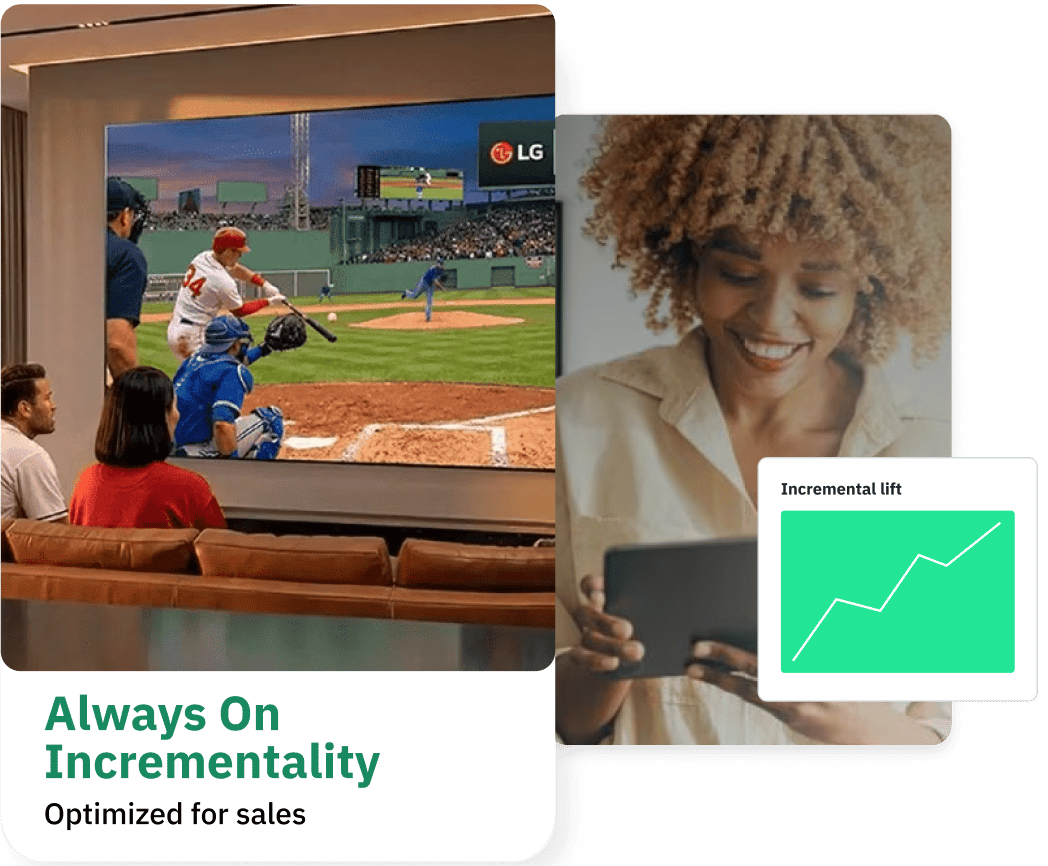 LG

34

Incremental lift

Always On Incrementality

Optimized for sales